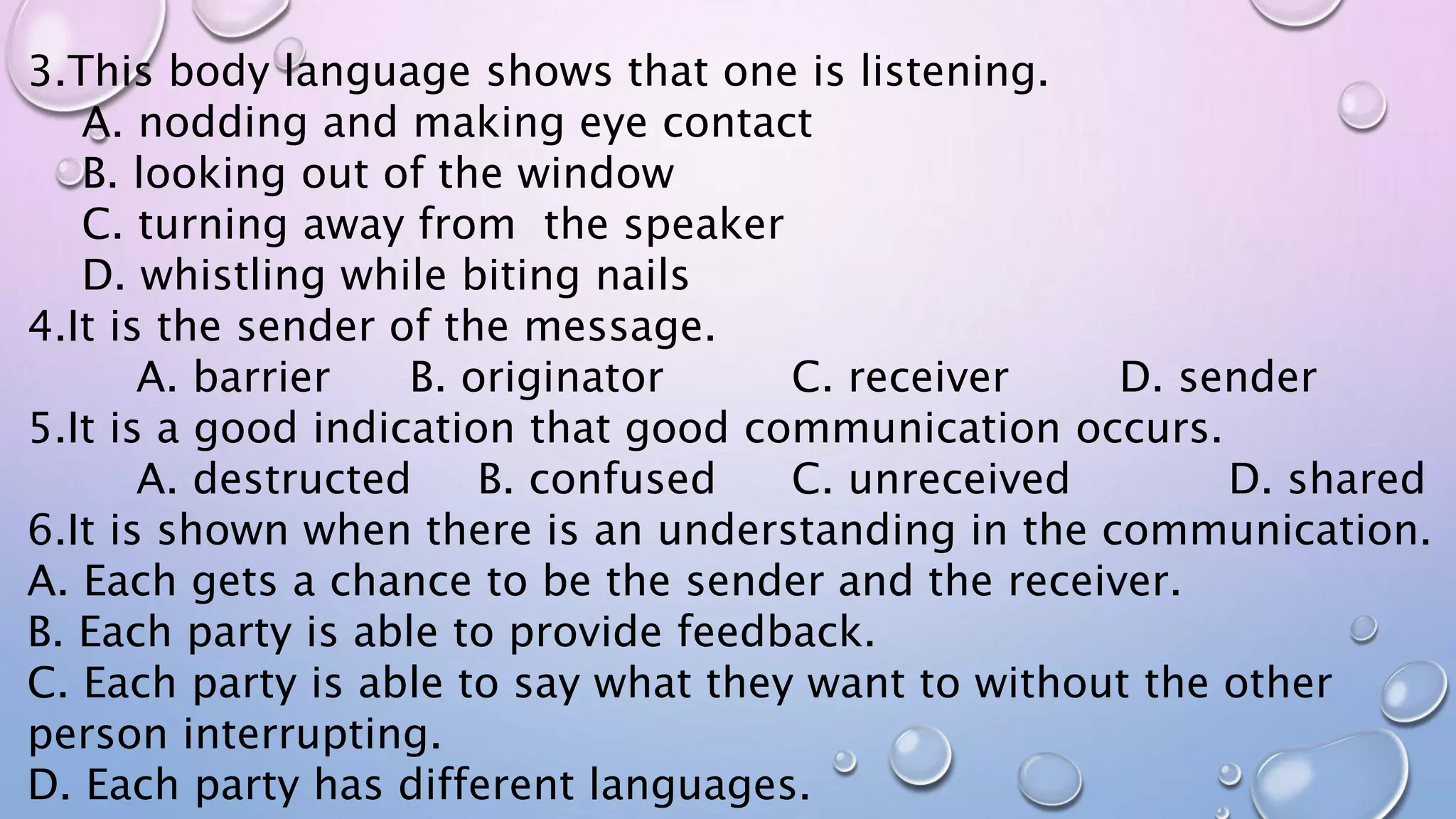 3.This body language shows that one is listening.
A. nodding and making eye contact
B. looking out of the window
C. turning away from the speaker
D. whistling while biting nails
4.It is the sender of the message.
A. barrier B. originator C. receiver D. sender
5.It is a good indication that good communication occurs.
A. destructed B. confused C. unreceived D. shared
6.It is shown when there is an understanding in the communication.
A. Each gets a chance to be the sender and the receiver.
B. Each party is able to provide feedback.
C. Each party is able to say what they want to without the other person interrupting.
D. Each party has different languages.